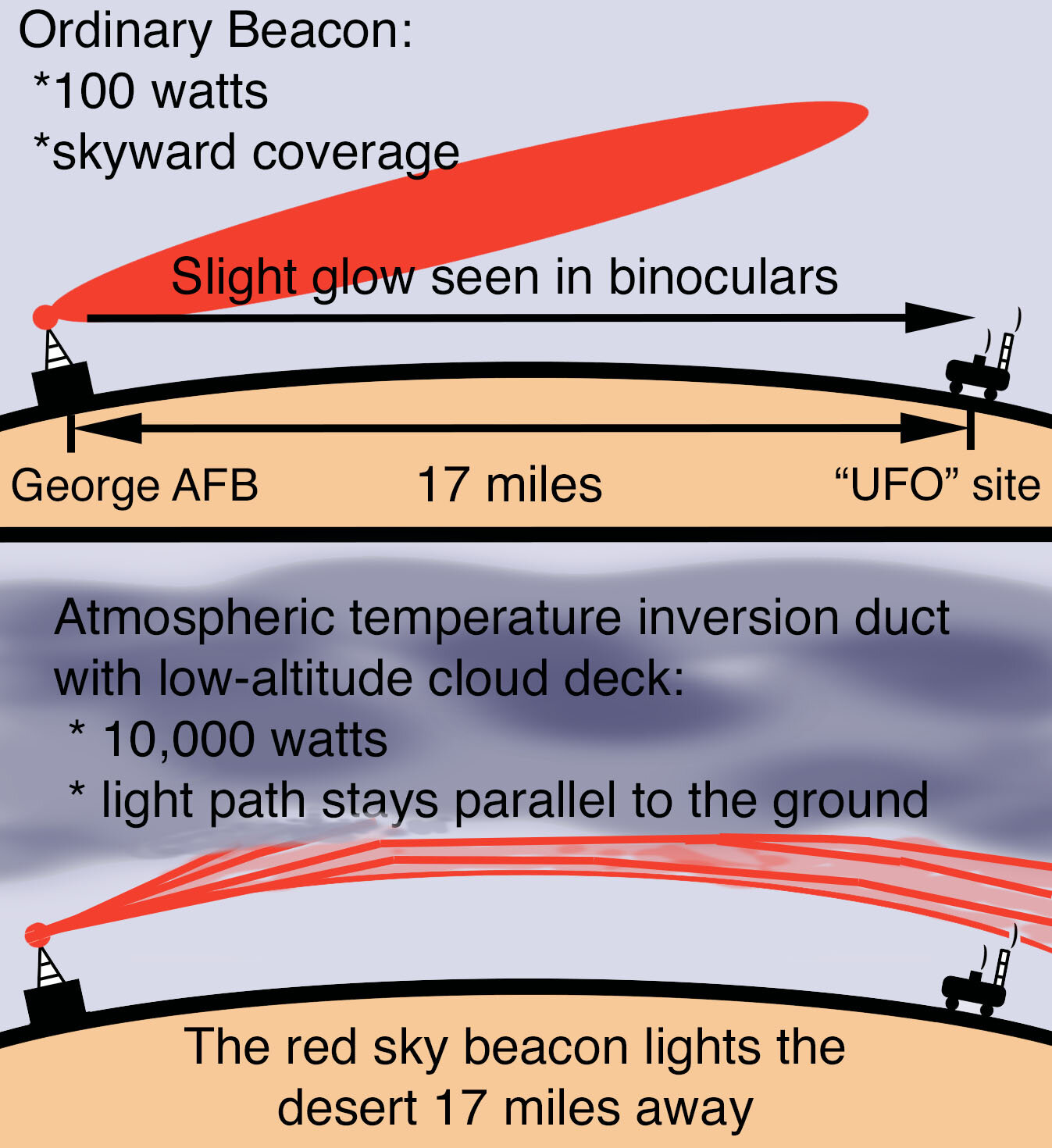 Ordinary Beacon:
*100 watts
*skyward coverage

Slight glow seen in binoculars

George AFB

17 miles

“UFO” site

Atmospheric temperature inversion duct with low-altitude cloud deck:
* 10,000 watts
* light path stays parallel to the ground

The red sky beacon lights the desert 17 miles away